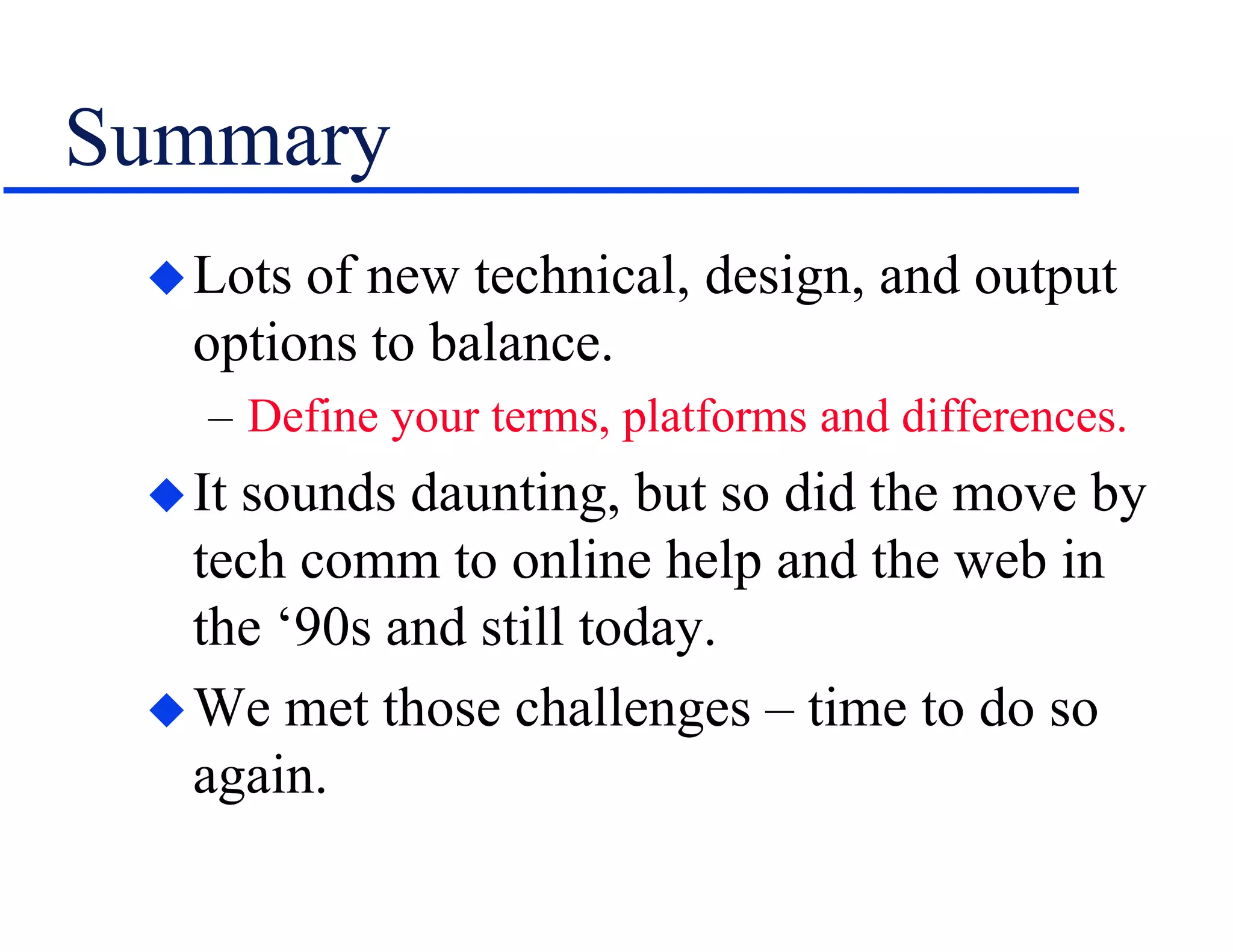 Summary

◆ Lots of new technical, design, and output options to balance.

– Define your terms, platforms and differences.

◆ It sounds daunting, but so did the move by tech comm to online help and the web in the ‘90s and still today.

◆ We met those challenges – time to do so again.